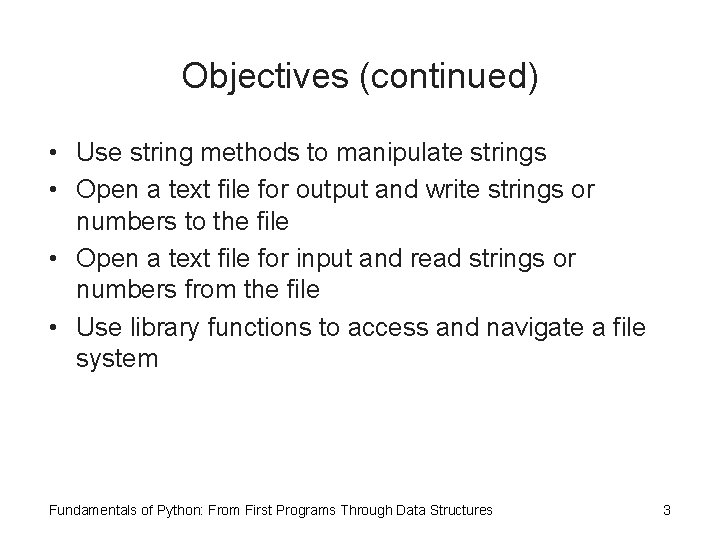 Objectives (continued)

• Use string methods to manipulate strings
• Open a text file for output and write strings or numbers to the file
• Open a text file for input and read strings or numbers from the file
• Use library functions to access and navigate a file system

Fundamentals of Python: From First Programs Through Data Structures

3